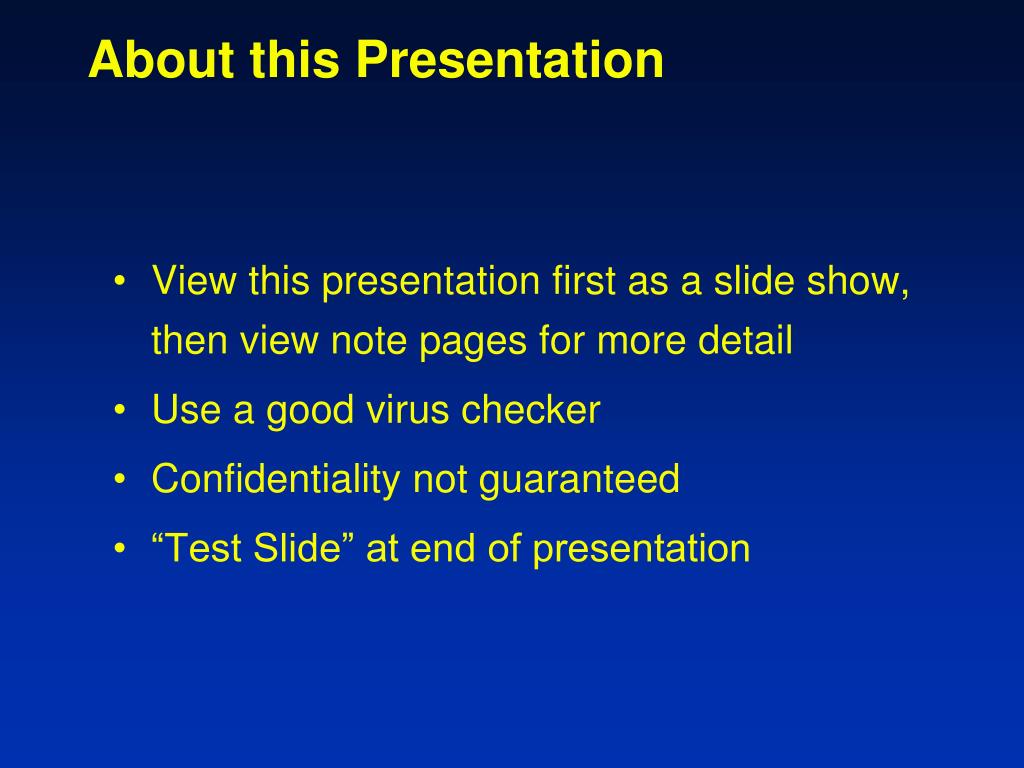 About this Presentation

• View this presentation first as a slide show, then view note pages for more detail
• Use a good virus checker
• Confidentiality not guaranteed
• “Test Slide” at end of presentation